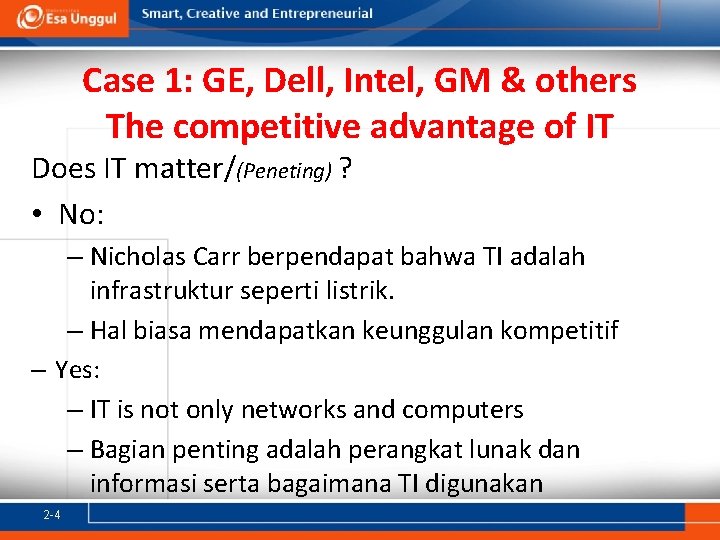 Esa Unggul
Smart, Creative and Entrepreneurial

Case 1: GE, Dell, Intel, GM & others
The competitive advantage of IT

Does IT matter/(Peneting) ?

• No:
– Nicholas Carr berpendapat bahwa TI adalah infrastruktur seperti listrik.
– Hal biasa mendapatkan keunggulan kompetitif
– Yes:
– IT is not only networks and computers
– Bagian penting adalah perangkat lunak dan informasi serta bagaimana TI digunakan

2-4